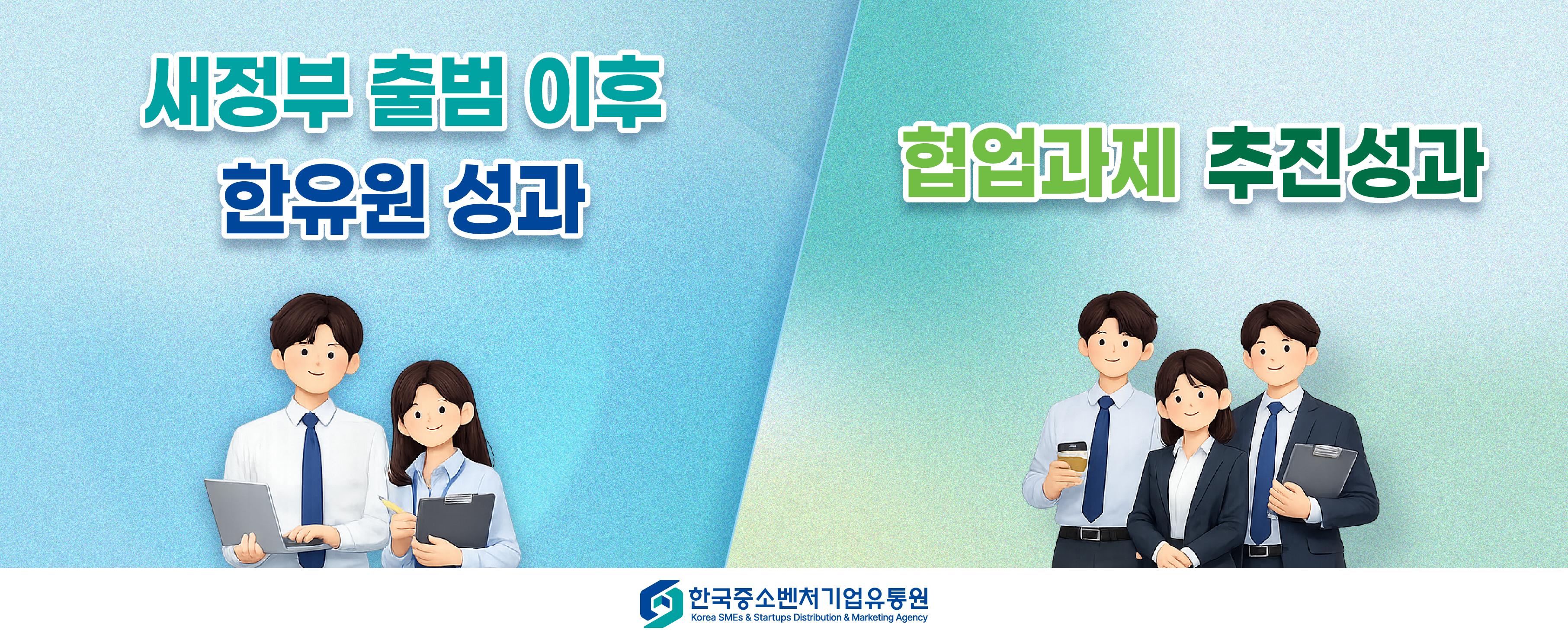 새정부 출범 이후
한유원 성과

협업과제 추진성과

한국중소벤처기업유통원
Korea SMEs & Startups Distribution & Marketing Agency